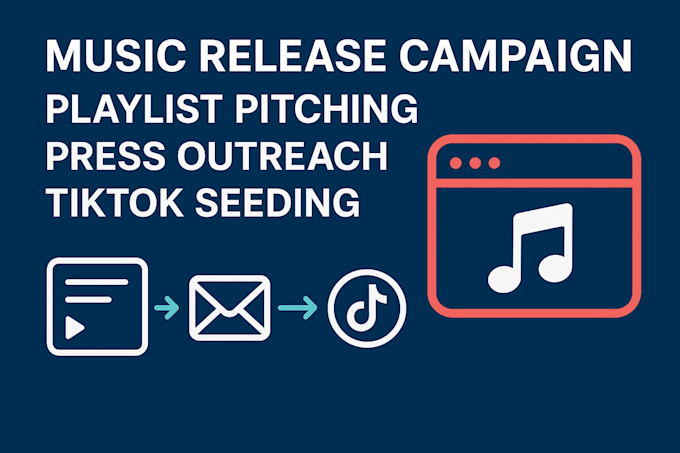 MUSIC RELEASE CAMPAIGN

PLAYLIST PITCHING
PRESS OUTREACH
TIKTOK SEEDING